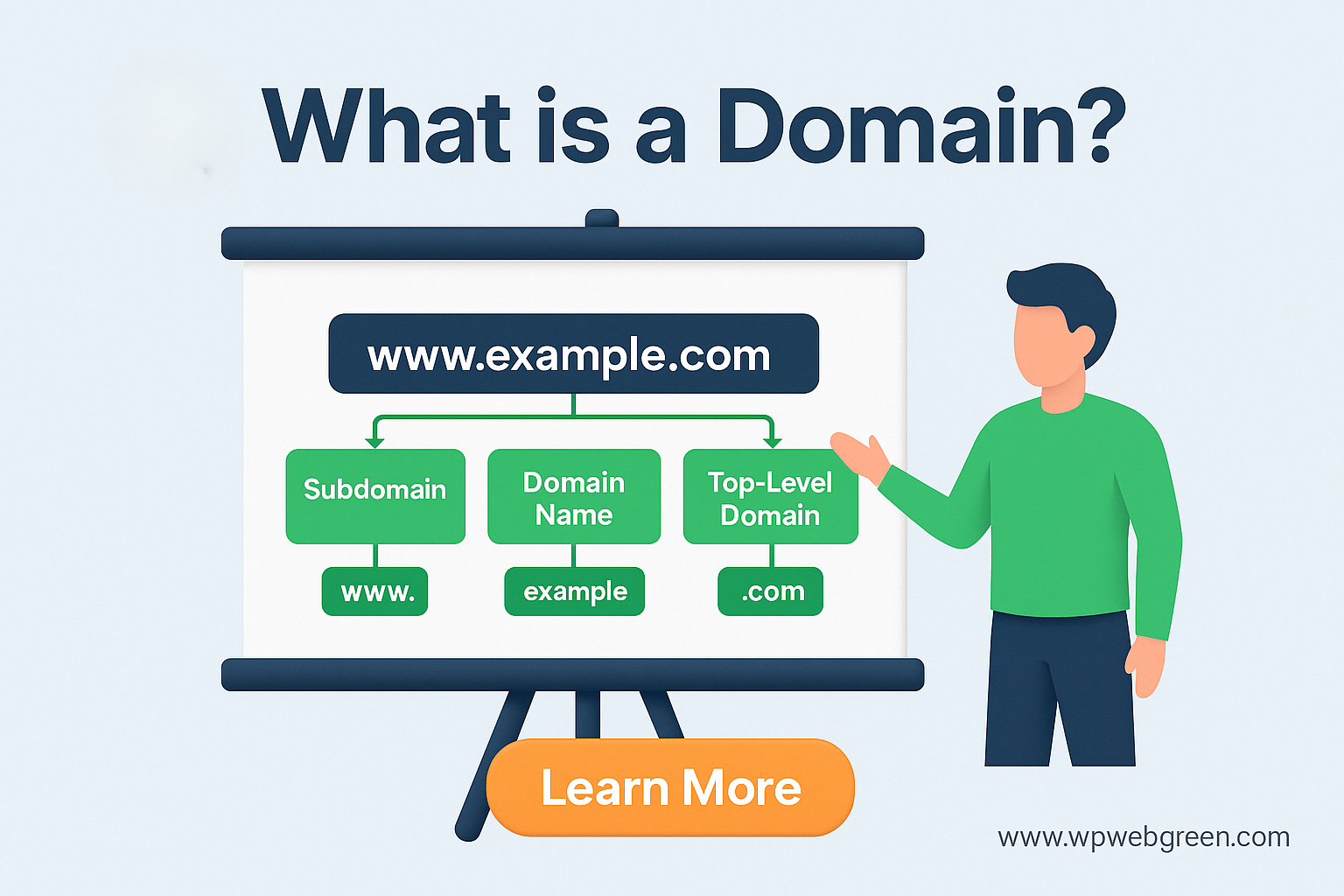 What is a Domain?

www.example.com

Subdomain

Domain Name

Top-Level Domain

www.

example

.com

Learn More

www.wpwebgreen.com